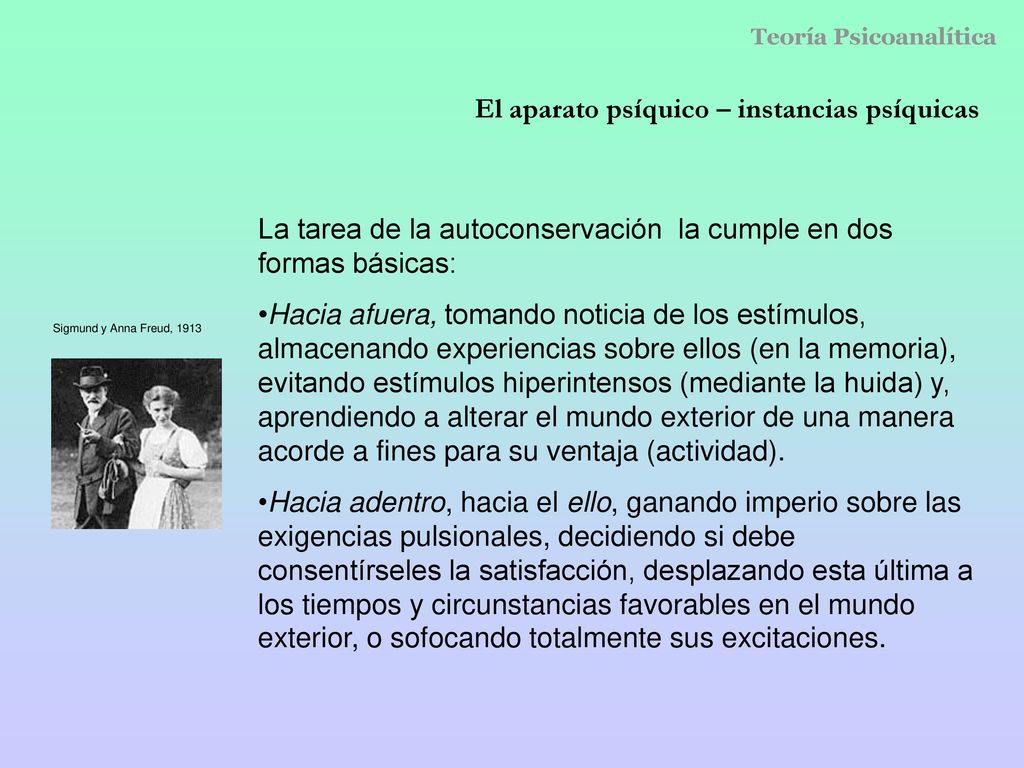 Teoría Psicoanalítica

El aparato psíquico – instancias psíquicas

Sigmund y Anna Freud, 1913

La tarea de la autoconservación la cumple en dos formas básicas:

•Hacia afuera, tomando noticia de los estímulos, almacenando experiencias sobre ellos (en la memoria), evitando estímulos hiperintensos (mediante la huida) y, aprendiendo a alterar el mundo exterior de una manera acorde a fines para su ventaja (actividad).

•Hacia adentro, hacia el ello, ganando imperio sobre las exigencias pulsionales, decidiendo si debe consentírseles la satisfacción, desplazando esta última a los tiempos y circunstancias favorables en el mundo exterior, o sofocando totalmente sus excitaciones.